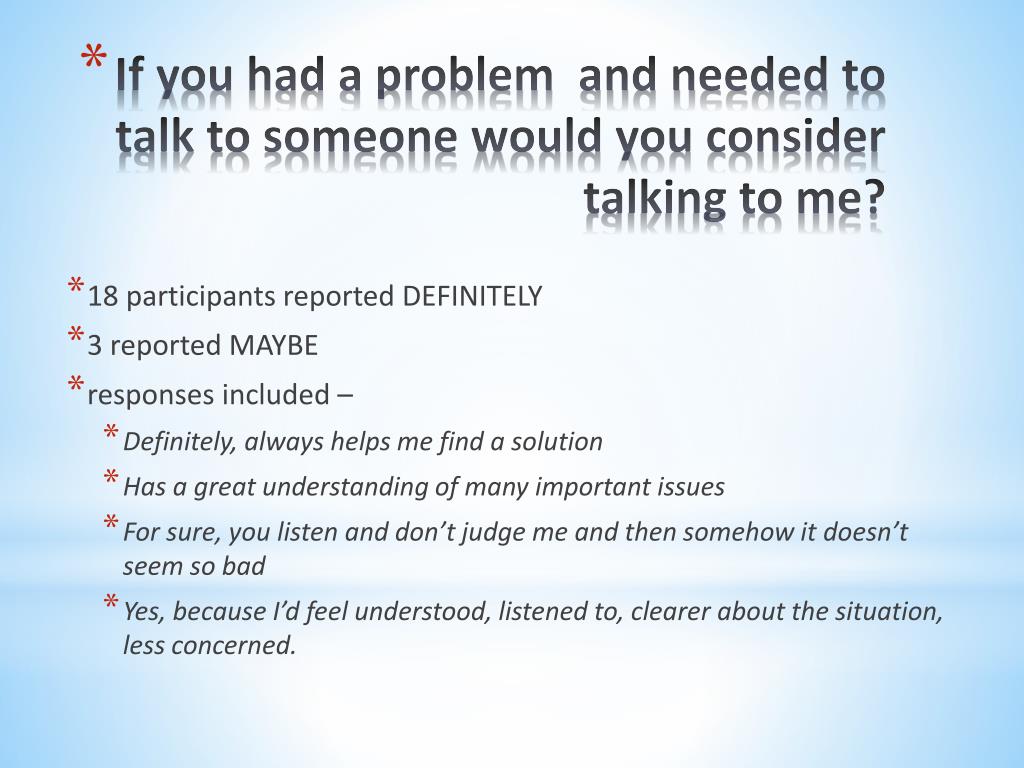 * If you had a problem and needed to talk to someone would you consider talking to me?

* 18 participants reported DEFINITELY
* 3 reported MAYBE
* responses included –
* Definitely, always helps me find a solution
* Has a great understanding of many important issues
* For sure, you listen and don't judge me and then somehow it doesn't seem so bad
* Yes, because I'd feel understood, listened to, clearer about the situation, less concerned.